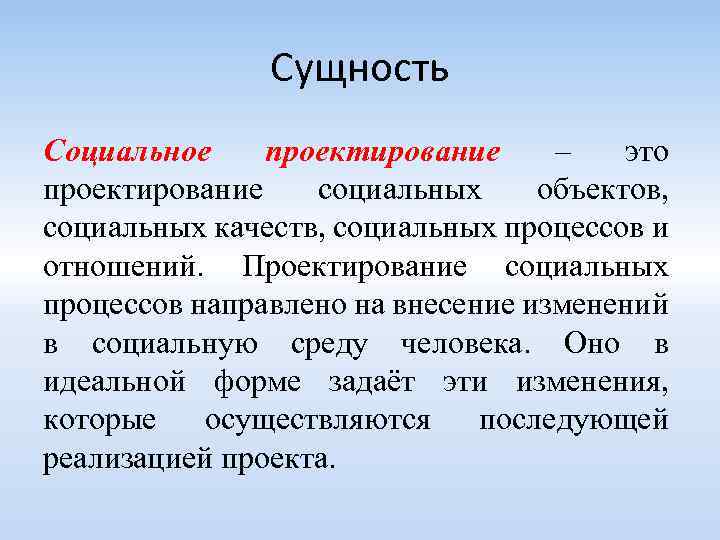 Сущность

Социальное проектирование – это проектирование социальных объектов, социальных качеств, социальных процессов и отношений. Проектирование социальных процессов направлено на внесение изменений в социальную среду человека. Оно в идеальной форме задаёт эти изменения, которые осуществляются последующей реализацией проекта.